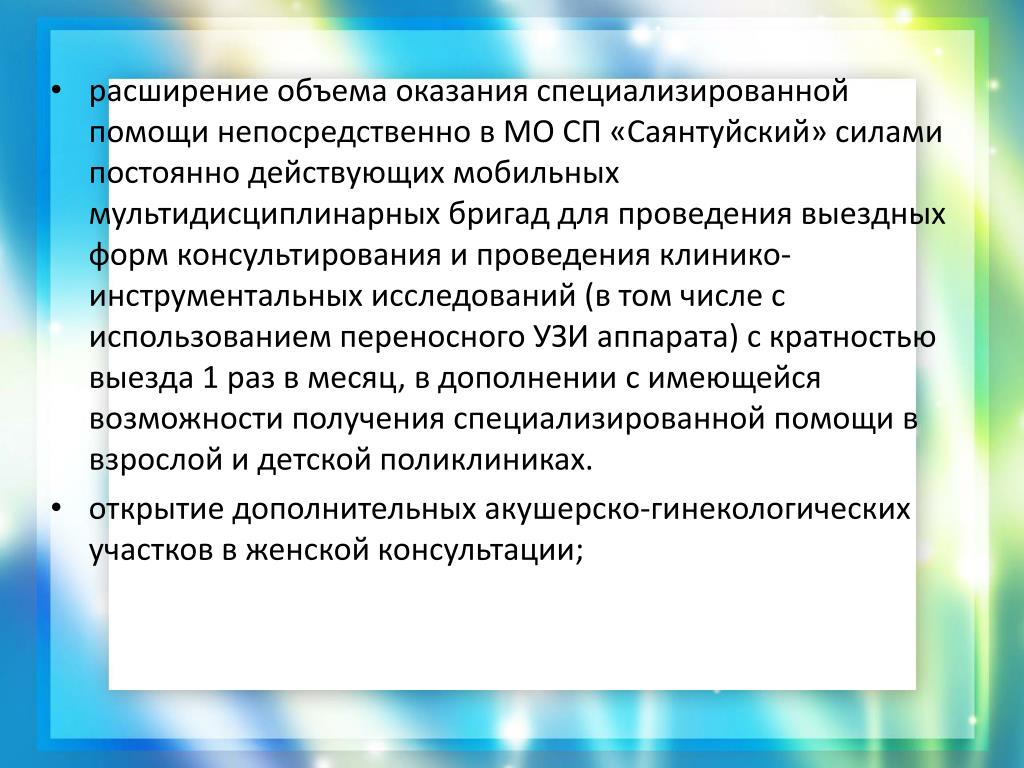 • расширение объема оказания специализированной помощи непосредственно в МО СП «Саянтуйский» силами постоянно действующих мобильных мультидисциплинарных бригад для проведения выездных форм консультирования и проведения клинико-инструментальных исследований (в том числе с использованием переносного УЗИ аппарата) с кратностью выезда 1 раз в месяц, в дополнении с имеющейся возможности получения специализированной помощи в взрослой и детской поликлиниках.

• открытие дополнительных акушерско-гинекологических участков в женской консультации;